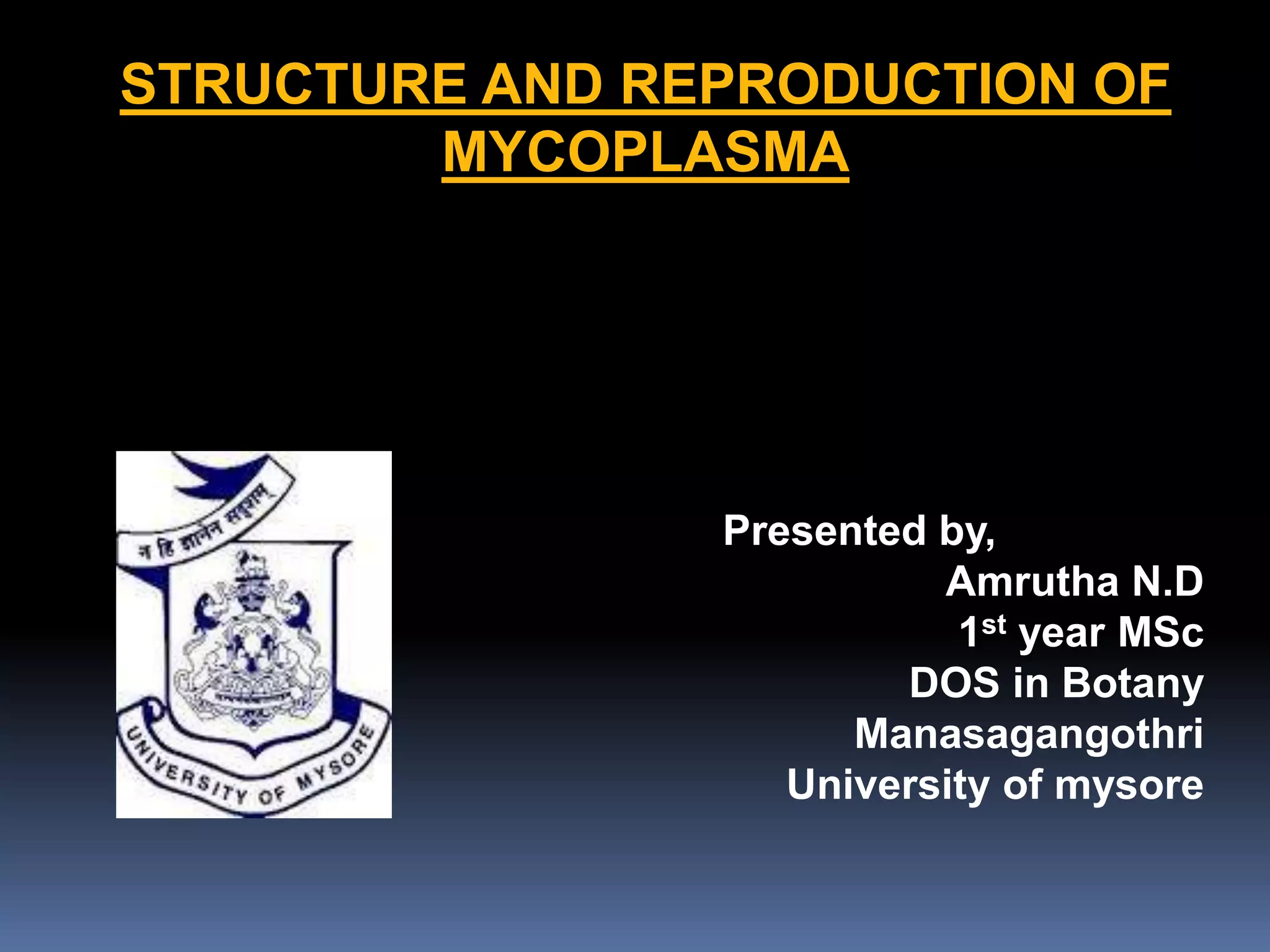 STRUCTURE AND REPRODUCTION OF MYCOPLASMA

न हि ज्ञानेन सदृशम्

UNIVERSITY OF MYSORE

Presented by,
Amrutha N.D
1$^{st}$ year MSc
DOS in Botany
Manasagangothri
University of mysore